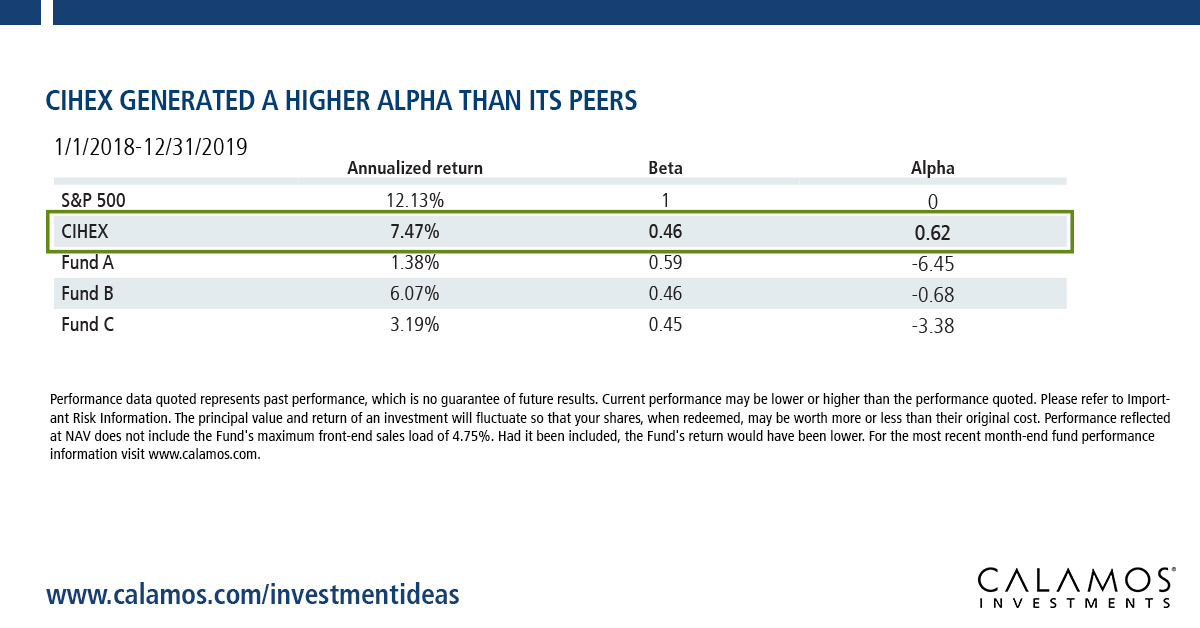 CIHEX GENERATED A HIGHER ALPHA THAN ITS PEERS

1/1/2018-12/31/2019

| | Annualized return | Beta | Alpha |
|---|---|---|---|
| S&P 500 | 12.13% | 1 | 0 |
| CIHEX | 7.47% | 0.46 | 0.62 |
| Fund A | 1.38% | 0.59 | -6.45 |
| Fund B | 6.07% | 0.46 | -0.68 |
| Fund C | 3.19% | 0.45 | -3.38 |

Performance data quoted represents past performance, which is no guarantee of future results. Current performance may be lower or higher than the performance quoted. Please refer to Important Risk Information. The principal value and return of an investment will fluctuate so that your shares, when redeemed, may be worth more or less than their original cost. Performance reflected at NAV does not include the Fund's maximum front-end sales load of 4.75%. Had it been included, the Fund's return would have been lower. For the most recent month-end fund performance information visit www.calamos.com.

www.calamos.com/investmentideas

CALAMOS® INVESTMENTS